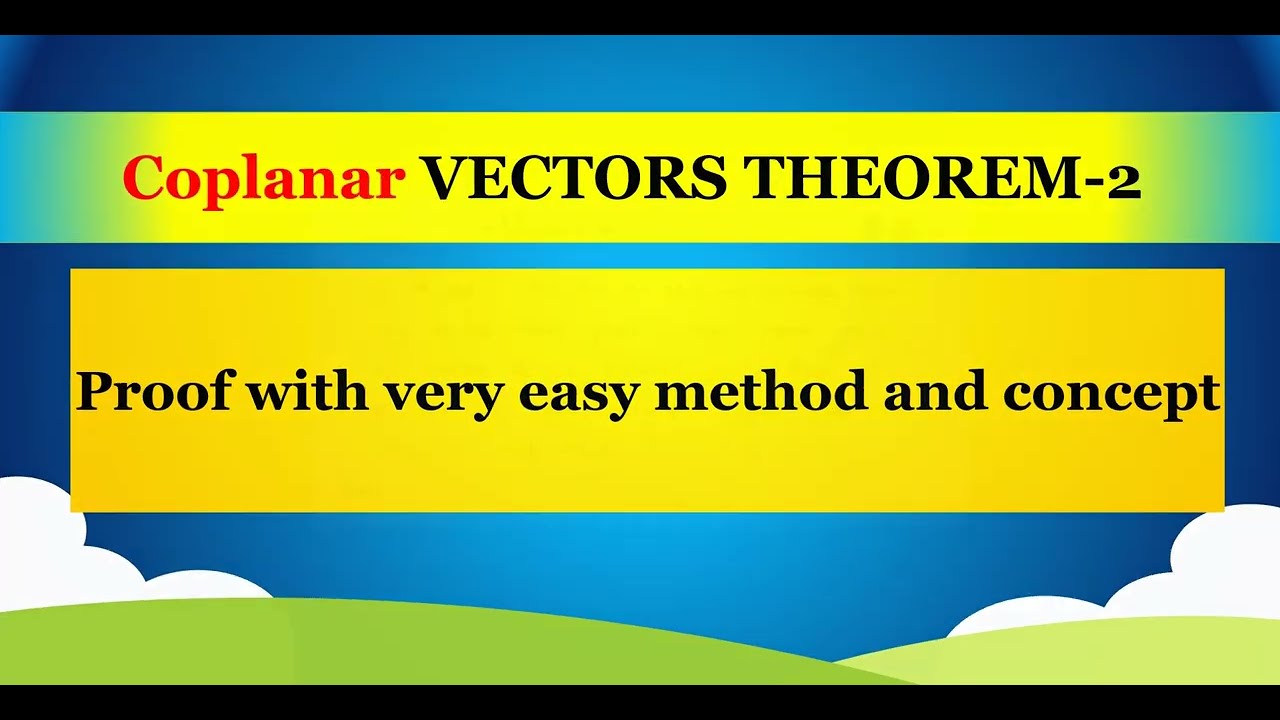 Coplanar VECTORS THEOREM-2

Proof with very easy method and concept